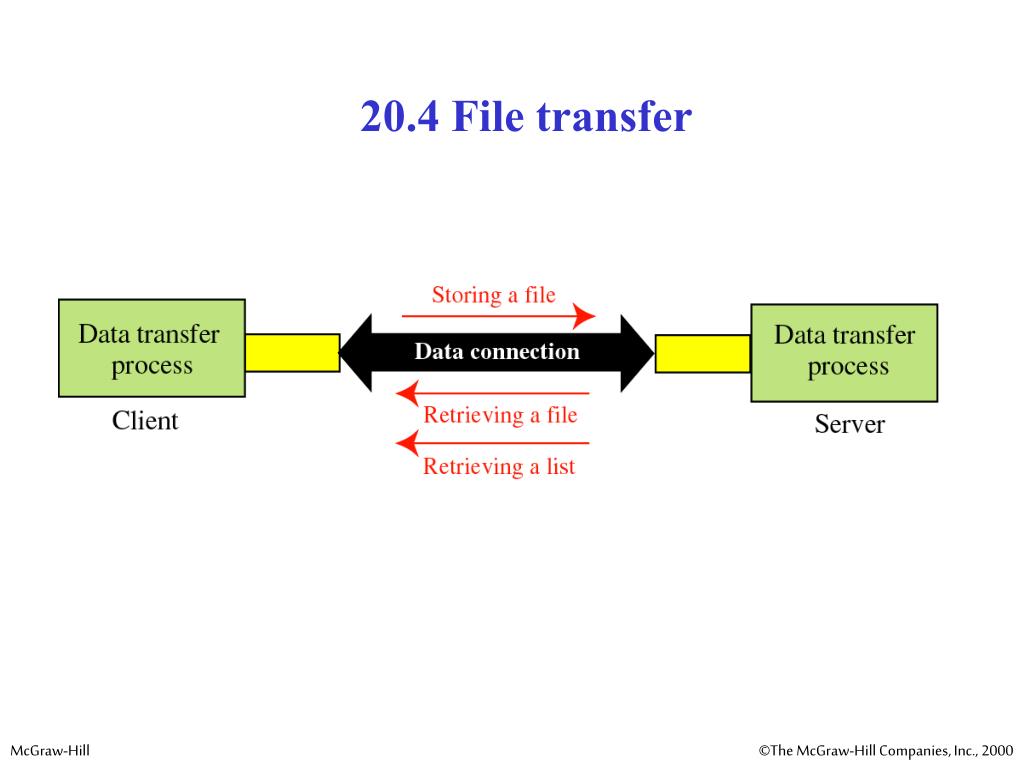 20.4 File transfer

Data transfer process

Client

Storing a file

Data connection

Retrieving a file

Retrieving a list

Data transfer process

Server

McGraw-Hill

©The McGraw-Hill Companies, Inc., 2000